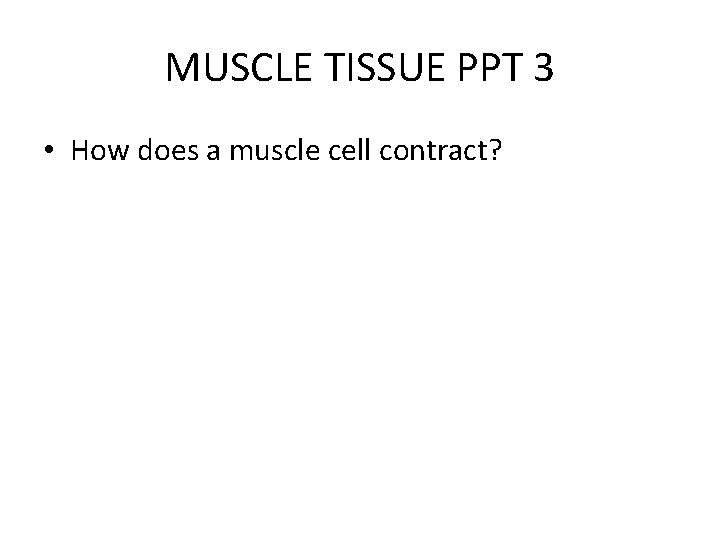 MUSCLE TISSUE PPT 3

• How does a muscle cell contract?